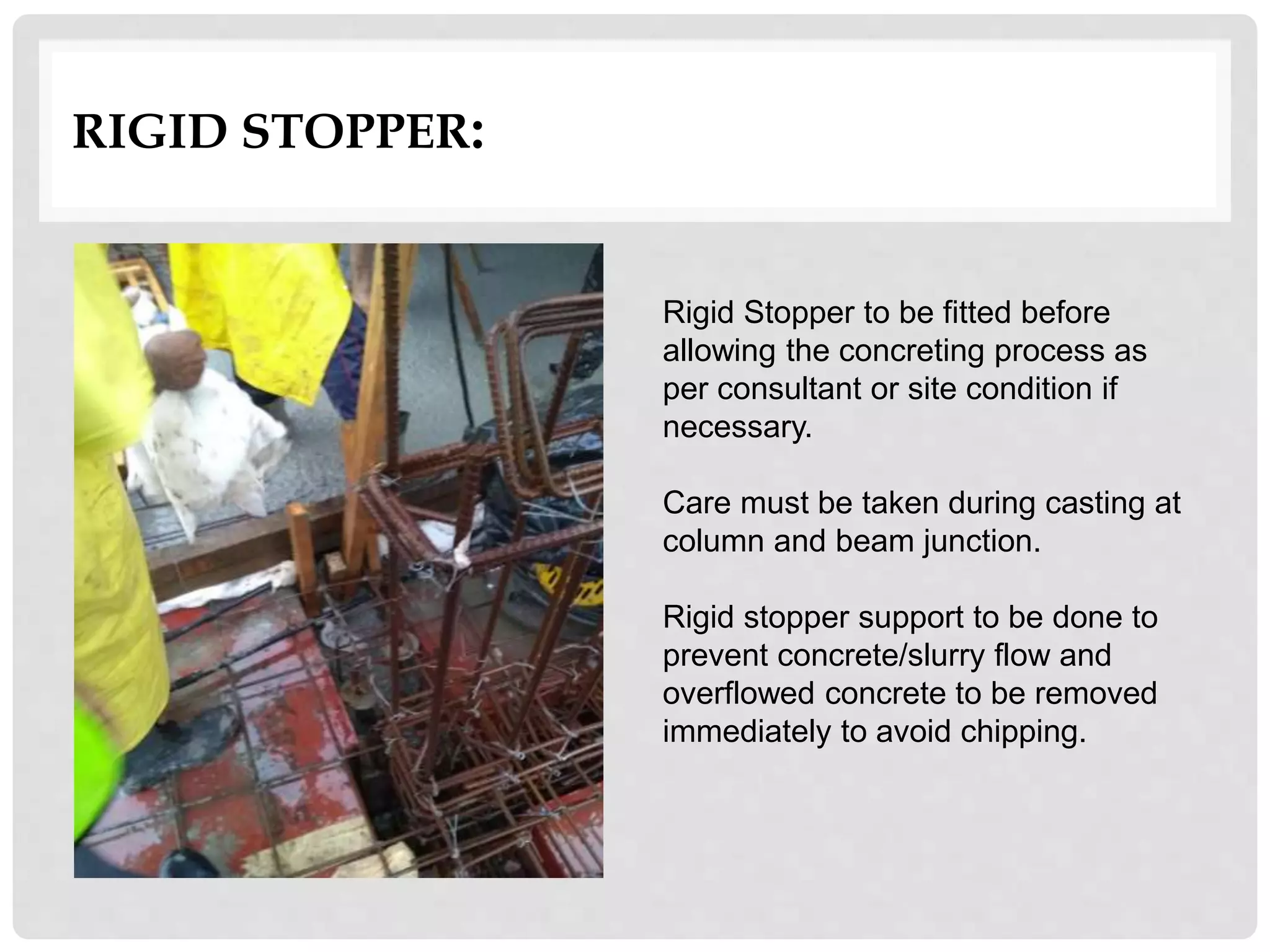 RIGID STOPPER:

Rigid Stopper to be fitted before allowing the concreting process as per consultant or site condition if necessary.

Care must be taken during casting at column and beam junction.

Rigid stopper support to be done to prevent concrete/slurry flow and overflowed concrete to be removed immediately to avoid chipping.